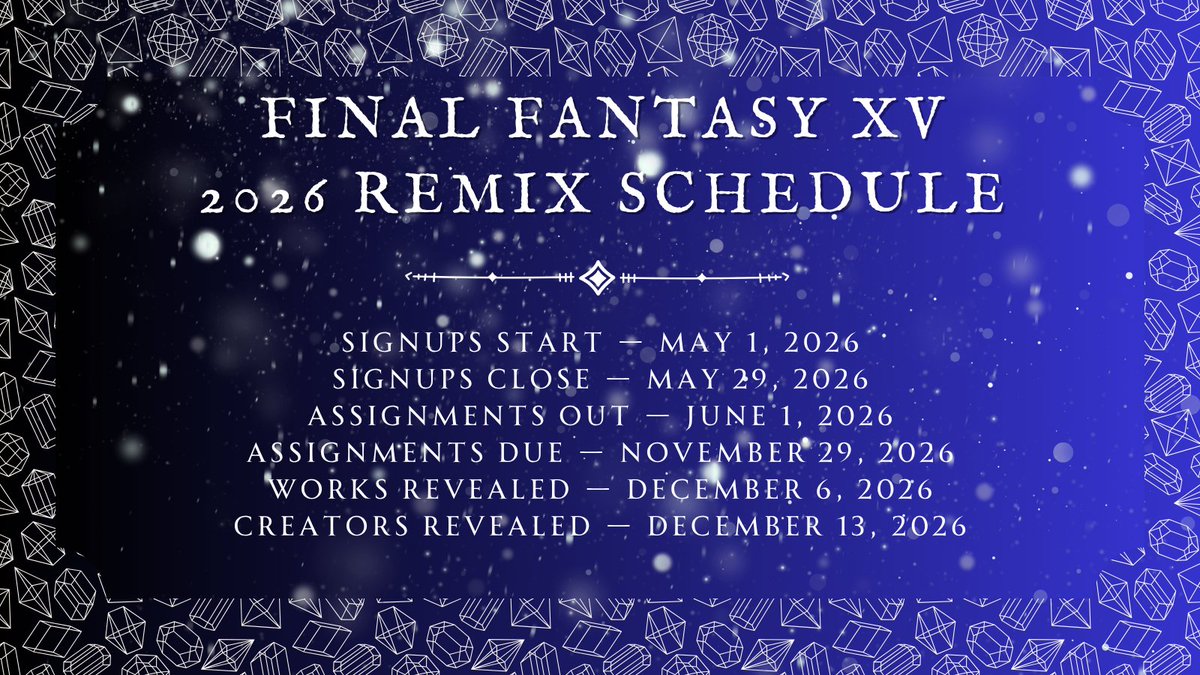 FINAL FANTASY XV
2026 REMIX SCHEDULE

SIGNUPS START — MAY 1, 2026
SIGNUPS CLOSE — MAY 29, 2026
ASSIGNMENTS OUT — JUNE 1, 2026
ASSIGNMENTS DUE — NOVEMBER 29, 2026
WORKS REVEALED — DECEMBER 6, 2026
CREATORS REVEALED — DECEMBER 13, 2026